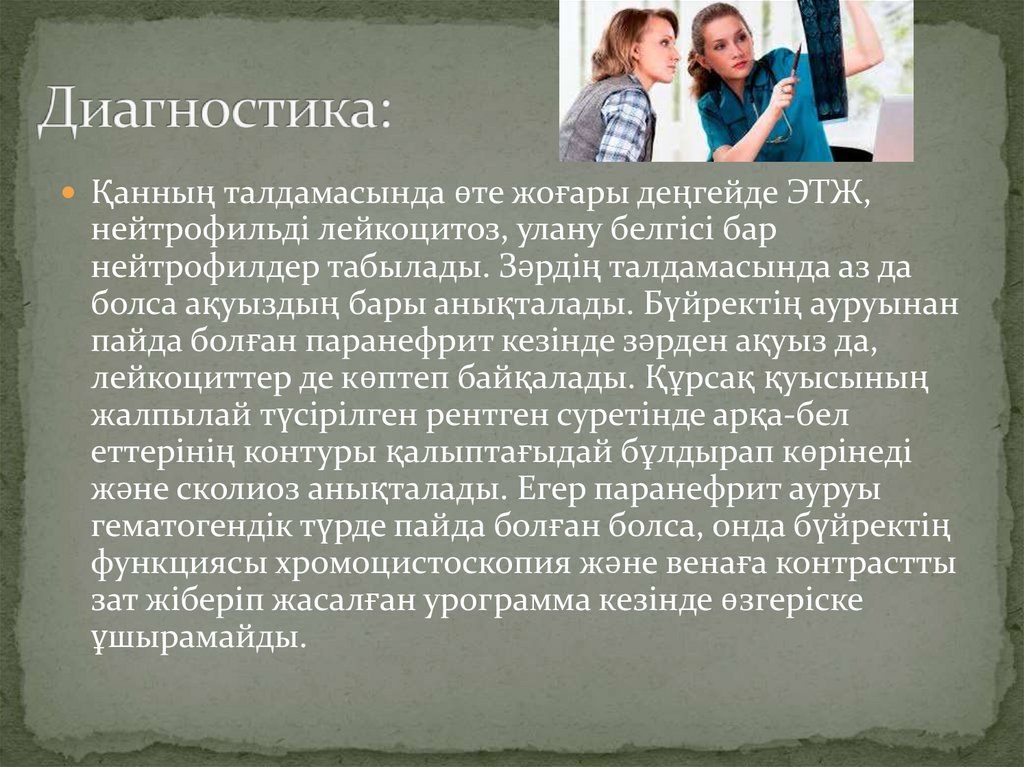 Диагностика:

Қанның талдамасында өте жоғары деңгейде ЭТЖ, нейтрофильді лейкоцитоз, улану белгісі бар нейтрофилдер табылады. Зәрдің талдамасында аз да болса ақуыздың бары анықталады. Бүйректің ауруынан пайда болған паранефрит кезінде зәрден ақуыз да, лейкоциттер де көптеп байқалады. Құрсақ қуысының жалпылай түсірілген рентген суретінде арқа-бел еттерінің контуры қалыптағыдай бұлдырап көрінеді және сколиоз анықталады. Егер паранефрит ауруы гематогендік түрде пайда болған болса, онда бүйректің функциясы хромоцистоскопия және венаға контрастты зат жіберіп жасалған урограмма кезінде өзгеріске ұшырамайды.